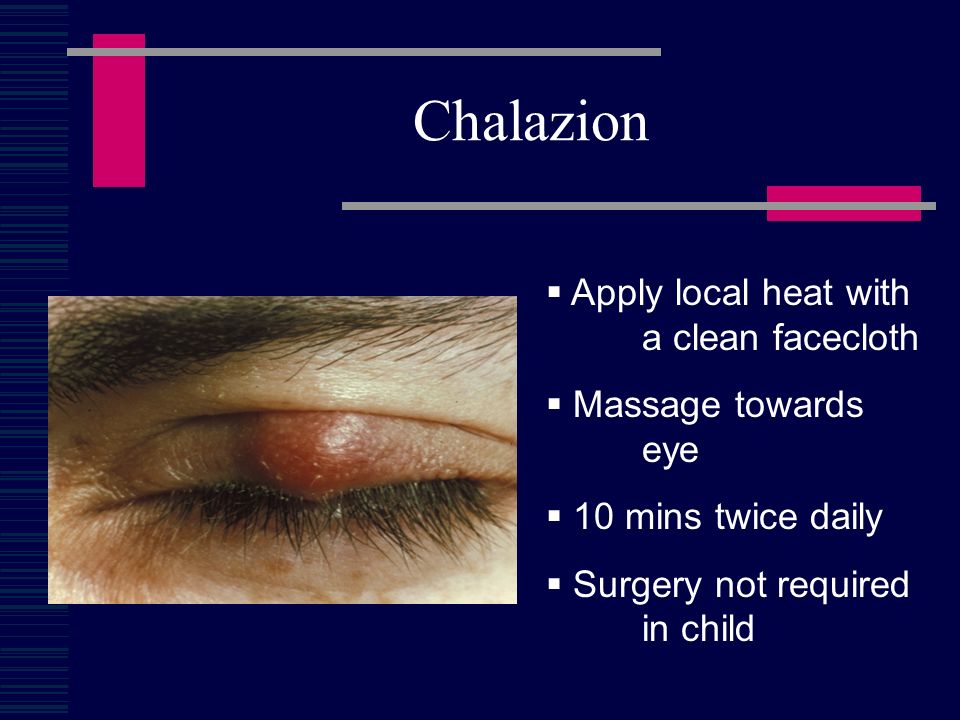 Chalazion

▪ Apply local heat with a clean facecloth

▪ Massage towards eye

▪ 10 mins twice daily

▪ Surgery not required in child